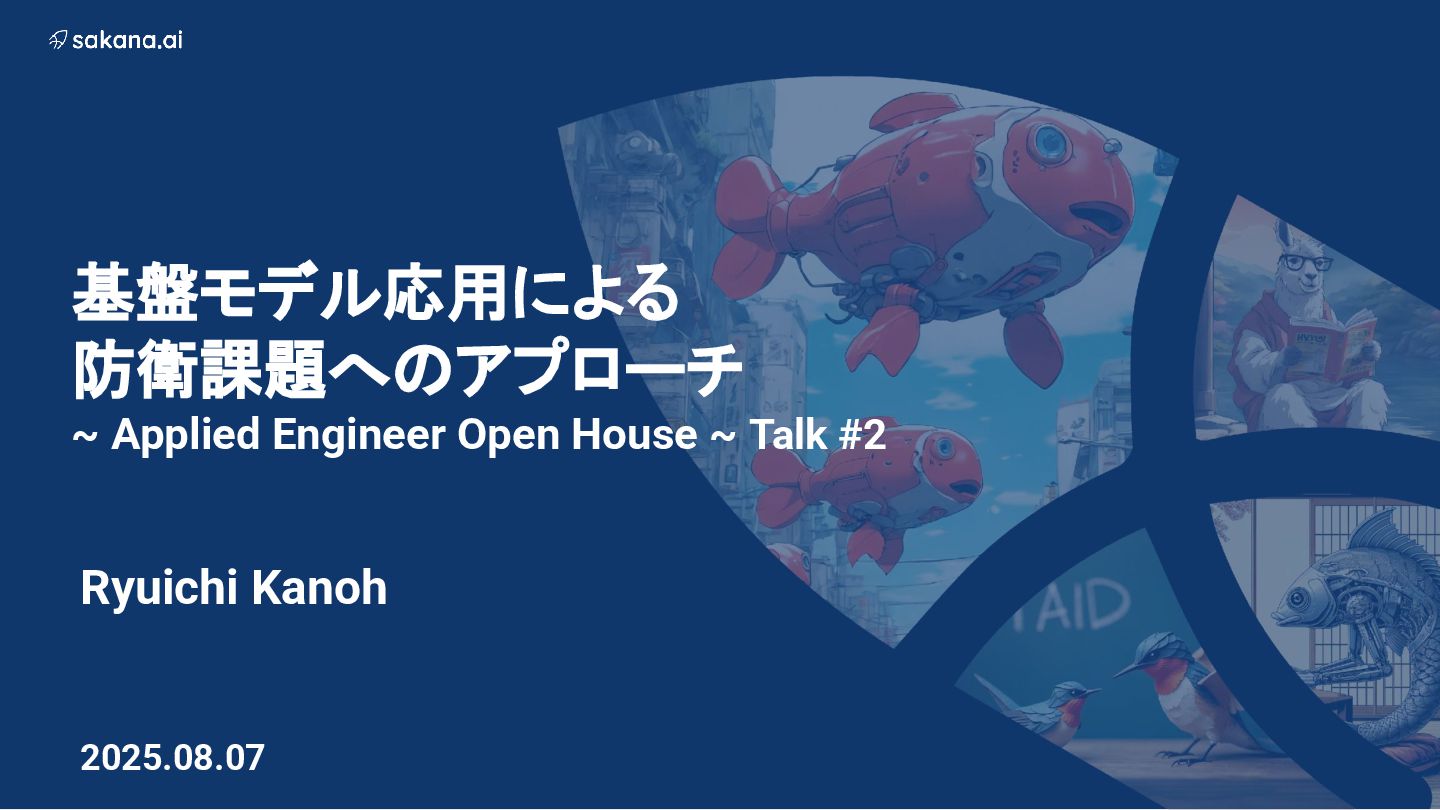 sakana.ai

基盤モデル応用による
防衛課題へのアプローチ
~ Applied Engineer Open House ~ Talk #2

Ryuichi Kanoh

2025.08.07